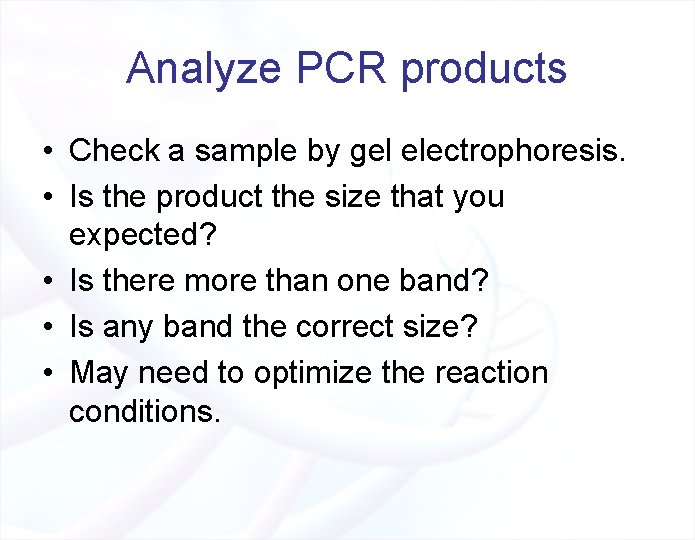 Analyze PCR products

• Check a sample by gel electrophoresis.
• Is the product the size that you expected?
• Is there more than one band?
• Is any band the correct size?
• May need to optimize the reaction conditions.